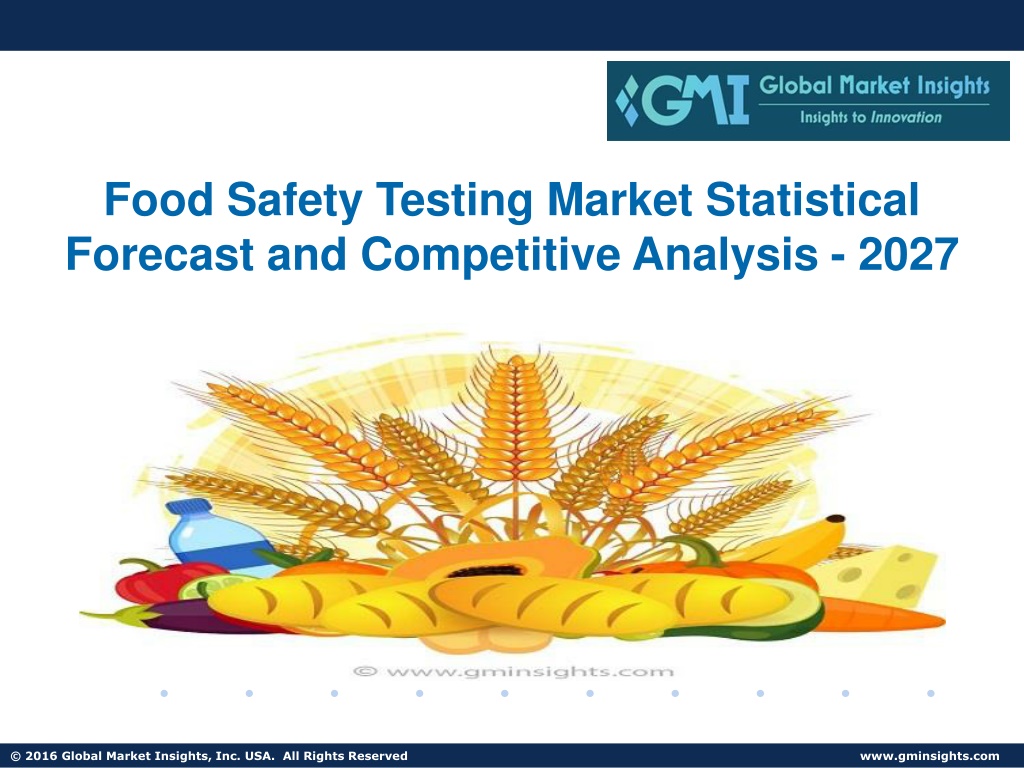 GMI Global Market Insights
Insights to Innovation

Food Safety Testing Market Statistical Forecast and Competitive Analysis - 2027

© www.gminsights.com

© 2016 Global Market Insights, Inc. USA. All Rights Reserved

www.gminsights.com